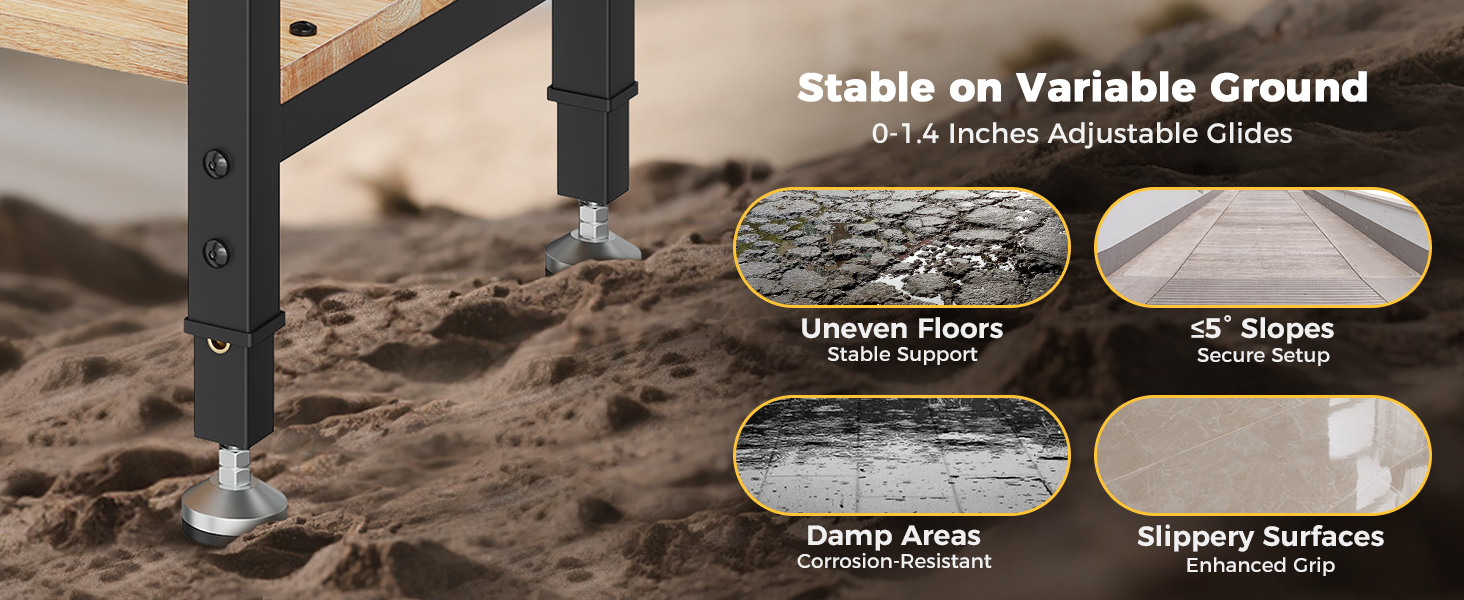 Stable on Variable Ground
0-1.4 Inches Adjustable Glides

Uneven Floors
Stable Support

≤5° Slopes
Secure Setup

Damp Areas
Corrosion-Resistant

Slippery Surfaces
Enhanced Grip